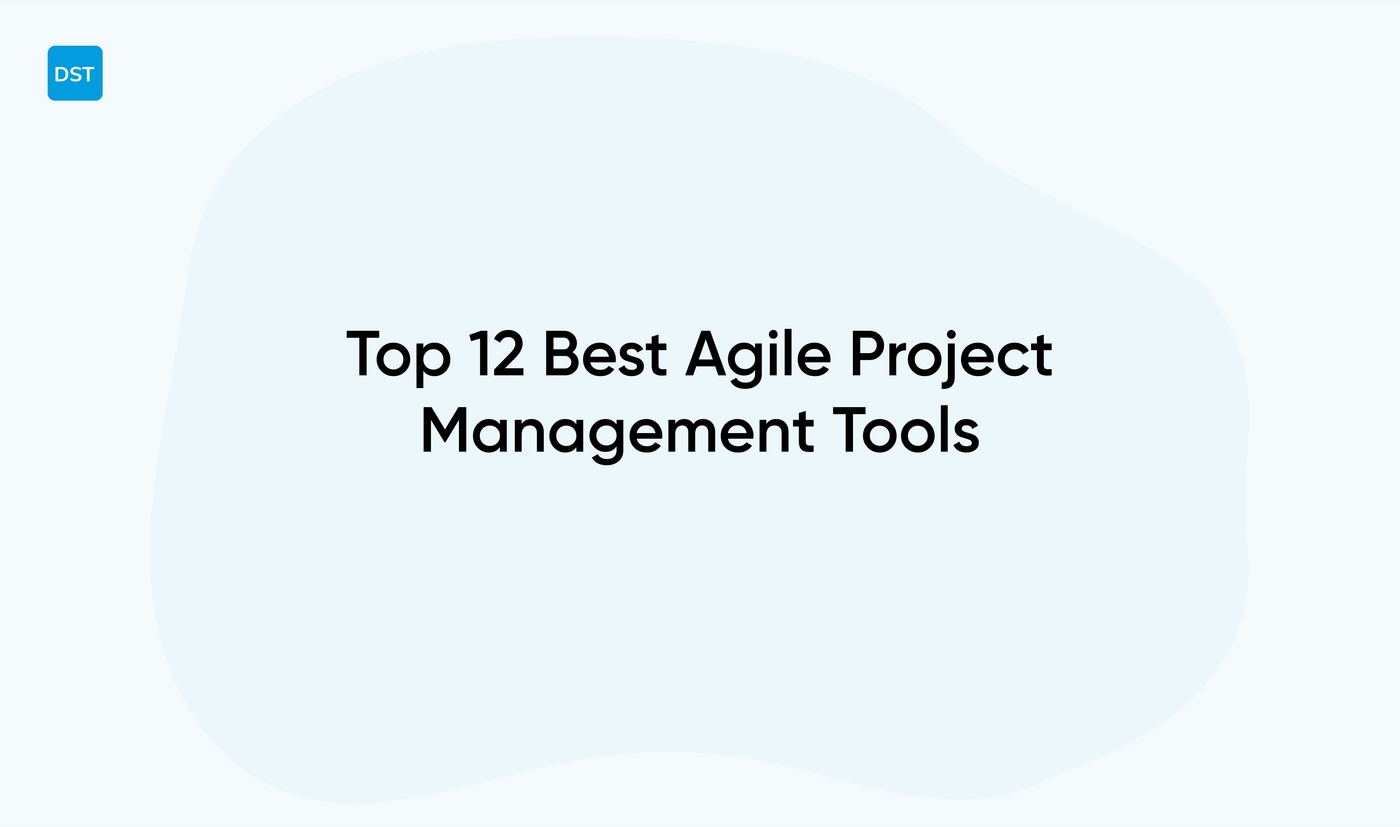 DST

Top 12 Best Agile Project Management Tools